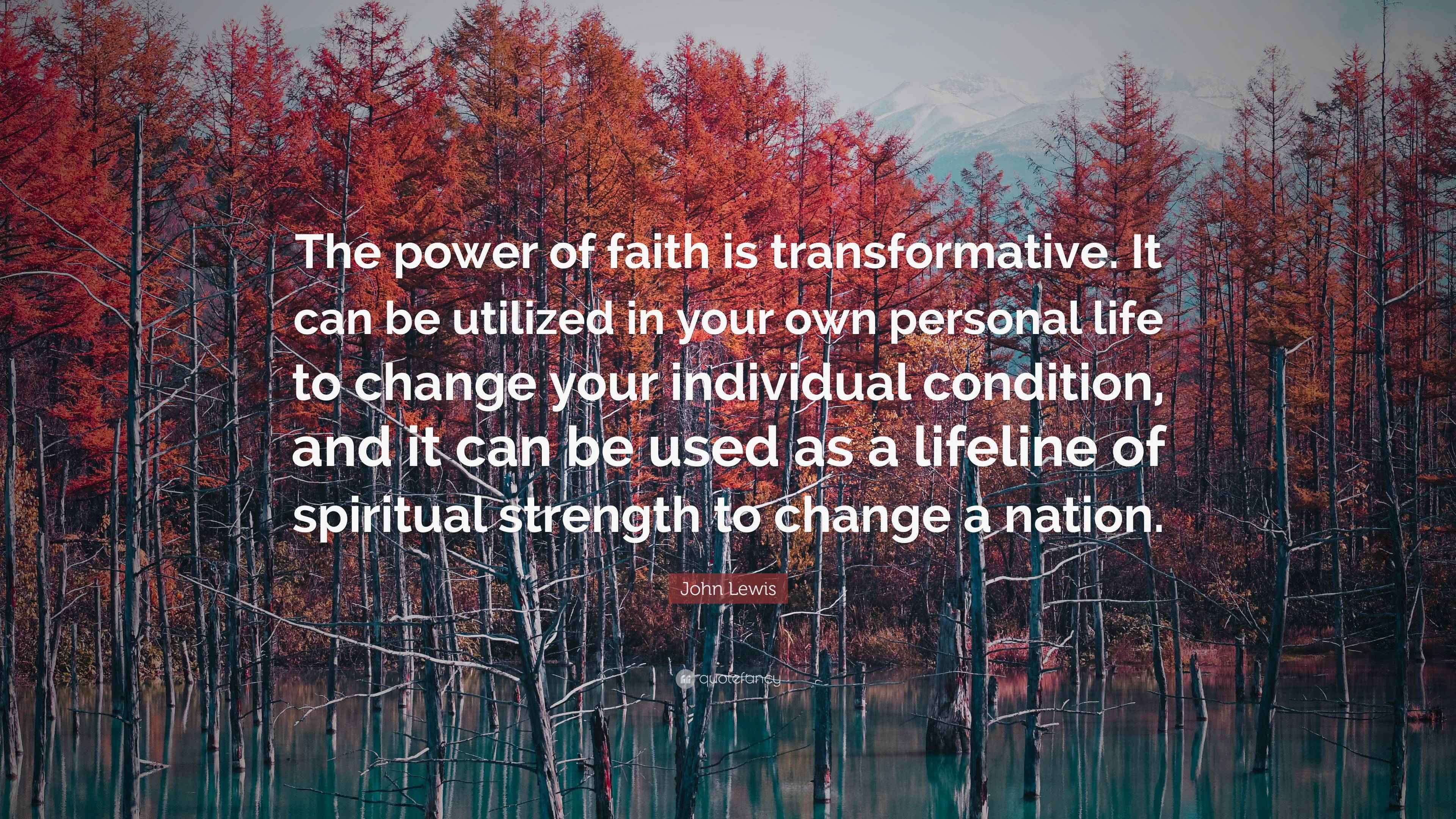 The power of faith is transformative. It can be utilized in your own personal life to change your individual condition, and it can be used as a lifeline of spiritual strength to change a nation.

John Lewis

quotefancy